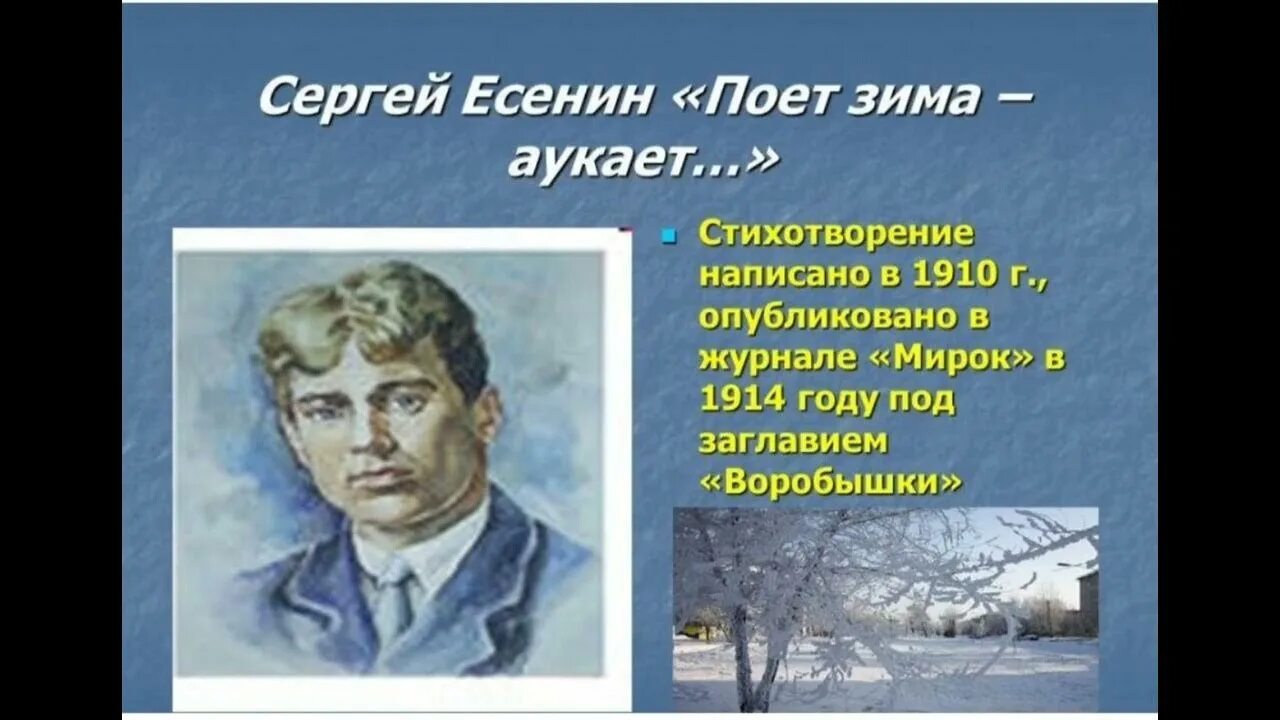 Сергей Есенин «Поет зима – аукает...»

Стихотворение написано в 1910 г., опубликовано в журнале «Мирок» в 1914 году под заглавием «Воробышки»